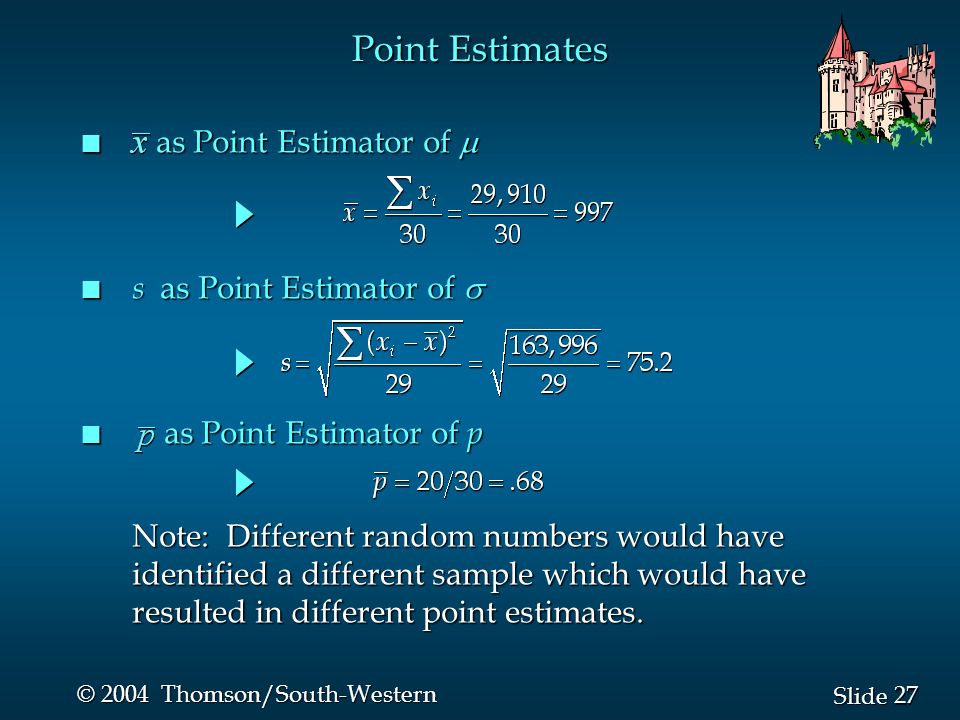 Point Estimates

■ $\bar{x}$ as Point Estimator of $\mu$

$\bar{x} = \frac{\sum x_i}{30} = \frac{29,910}{30} = 997$

■ $s$ as Point Estimator of $\sigma$

$s = \sqrt{\frac{\sum (x_i - \bar{x})^2}{29}} = \sqrt{\frac{163,996}{29}} = 75.2$

■ $\bar{p}$ as Point Estimator of $p$

$\bar{p} = 20/30 = .68$

Note: Different random numbers would have identified a different sample which would have resulted in different point estimates.

© 2004 Thomson/South-Western

Slide 27